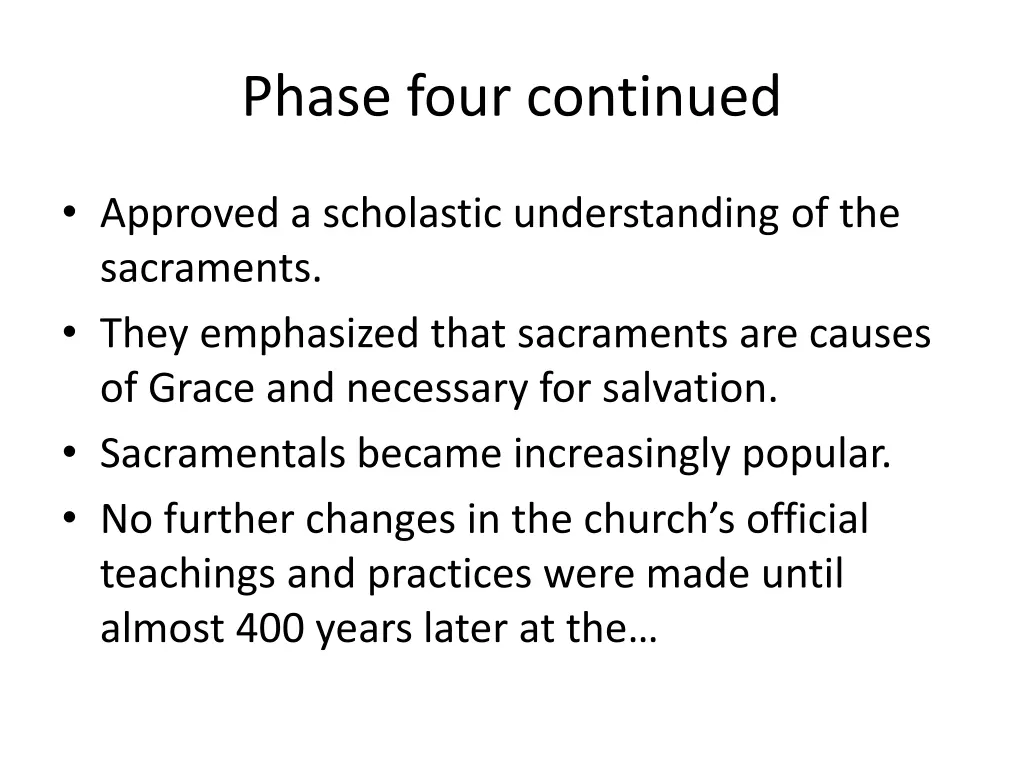 Phase four continued

• Approved a scholastic understanding of the sacraments.
• They emphasized that sacraments are causes of Grace and necessary for salvation.
• Sacramentals became increasingly popular.
• No further changes in the church's official teachings and practices were made until almost 400 years later at the…